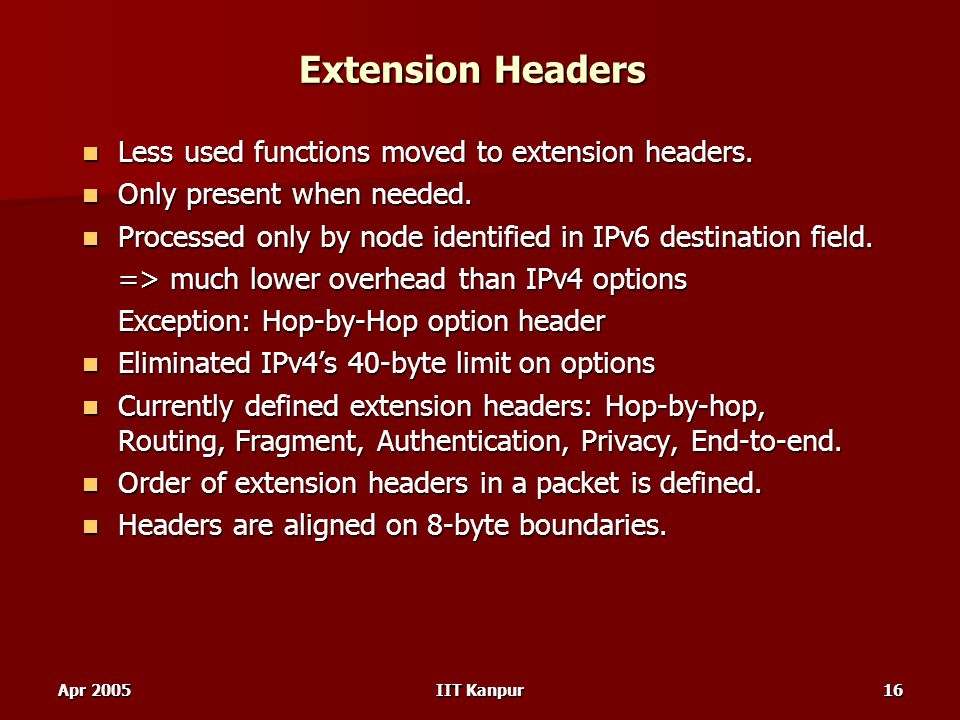 Extension Headers

- Less used functions moved to extension headers.
- Only present when needed.
- Processed only by node identified in IPv6 destination field.

=> much lower overhead than IPv4 options

Exception: Hop-by-Hop option header

- Eliminated IPv4's 40-byte limit on options
- Currently defined extension headers: Hop-by-hop, Routing, Fragment, Authentication, Privacy, End-to-end.
- Order of extension headers in a packet is defined.
- Headers are aligned on 8-byte boundaries.

Apr 2005

IIT Kanpur

16